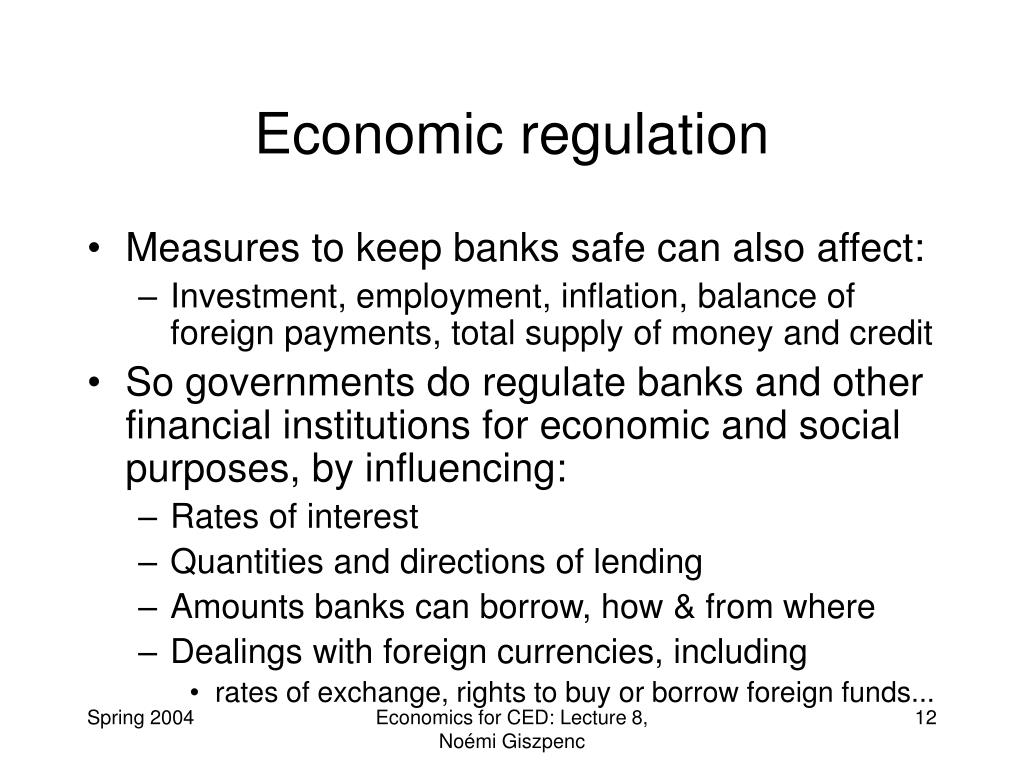 Economic regulation

• Measures to keep banks safe can also affect:
– Investment, employment, inflation, balance of foreign payments, total supply of money and credit
• So governments do regulate banks and other financial institutions for economic and social purposes, by influencing:
– Rates of interest
– Quantities and directions of lending
– Amounts banks can borrow, how & from where
– Dealings with foreign currencies, including
• rates of exchange, rights to buy or borrow foreign funds...

Spring 2004
Economics for CED: Lecture 8, Noémi Giszpenc
12